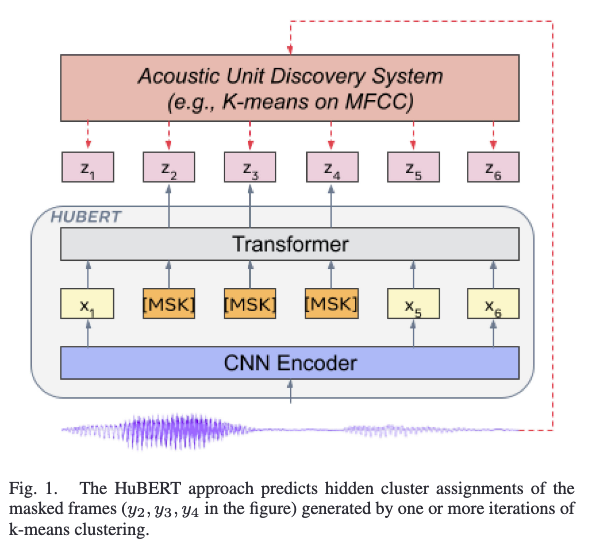 Acoustic Unit Discovery System
(e.g., K-means on MFCC)

$z_1$ $z_2$ $z_3$ $z_4$ $z_5$ $z_6$

HUBERT

Transformer

$x_1$ [MSK] [MSK] [MSK] $x_5$ $x_6$

CNN Encoder

Fig. 1. The HuBERT approach predicts hidden cluster assignments of the masked frames ($y_2, y_3, y_4$ in the figure) generated by one or more iterations of k-means clustering.